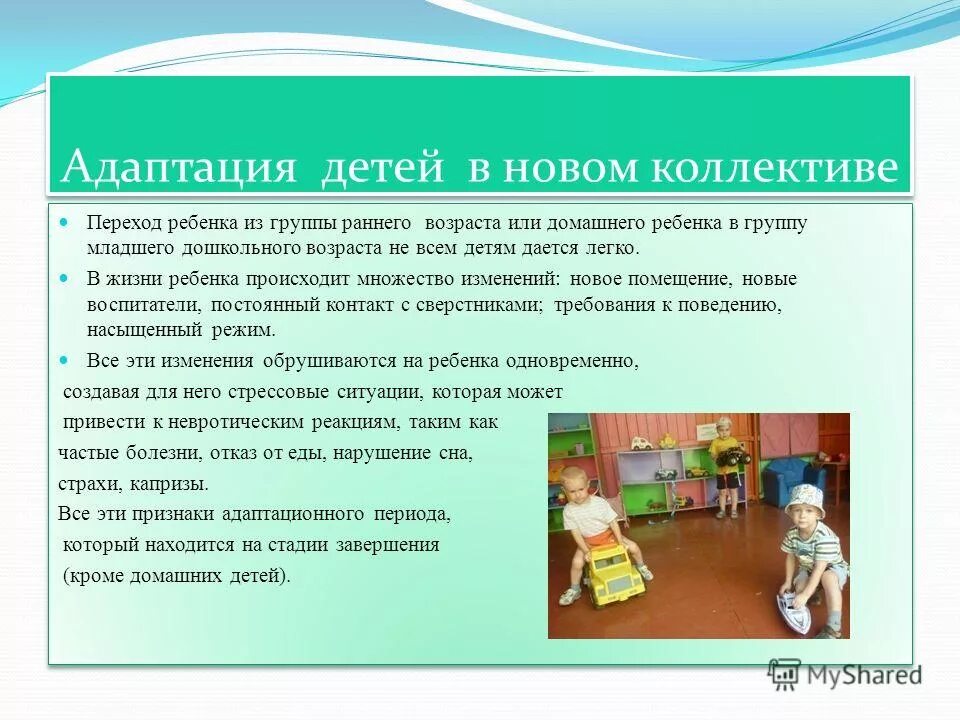 Адаптация детей в новом коллективе

Переход ребенка из группы раннего возраста или домашнего ребенка в группу младшего дошкольного возраста не всем детям дается легко.

В жизни ребенка происходит множество изменений: новое помещение, новые воспитатели, постоянный контакт с сверстниками; требования к поведению, насыщенный режим.

Все эти изменения обрушиваются на ребенка одновременно, создавая для него стрессовые ситуации, которая может привести к невротическим реакциям, таким как частые болезни, отказ от еды, нарушение сна, страхи, капризы.
Все эти признаки адаптационного периода, который находится на стадии завершения (кроме домашних детей).

MyShared